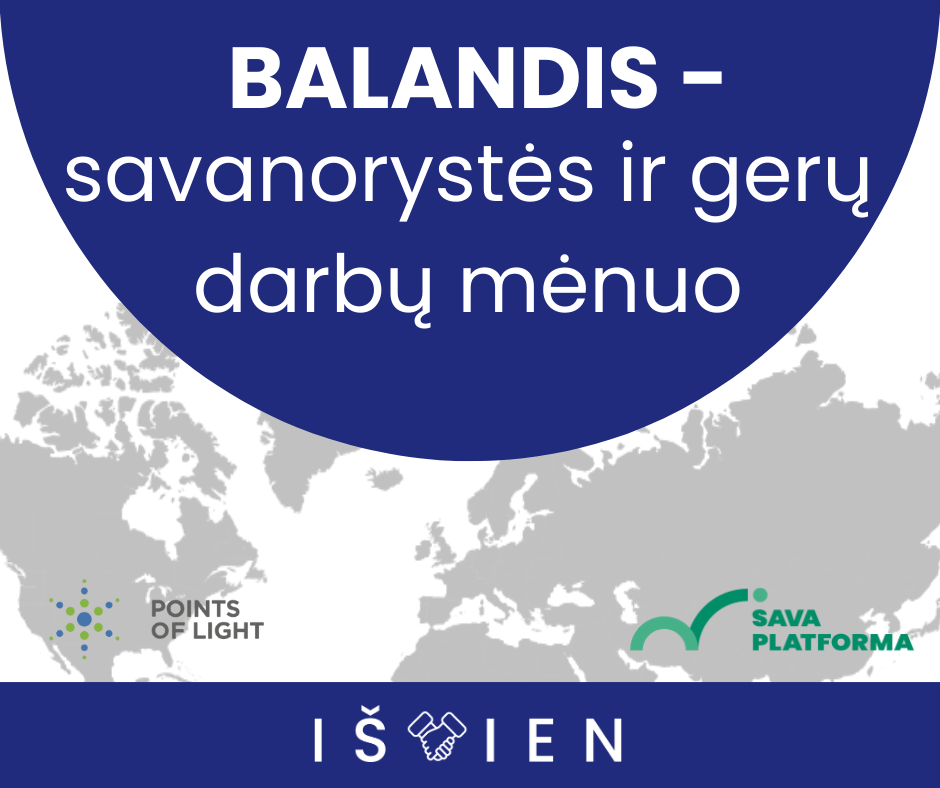 BALANDIS - savanorystės ir gerų darbų mėnuo

POINTS OF LIGHT

SAVA PLATFORMA

IŠ IEN